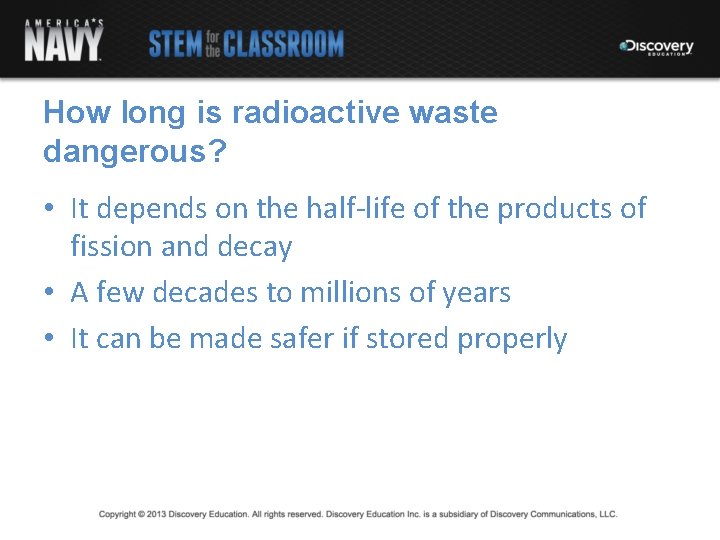 AMERICA'S NAVY

STEM for the CLASSROOM

Discovery EDUCATION

How long is radioactive waste dangerous?

• It depends on the half-life of the products of fission and decay
• A few decades to millions of years
• It can be made safer if stored properly

Copyright © 2013 Discovery Education. All rights reserved. Discovery Education Inc. is a subsidiary of Discovery Communications, LLC.